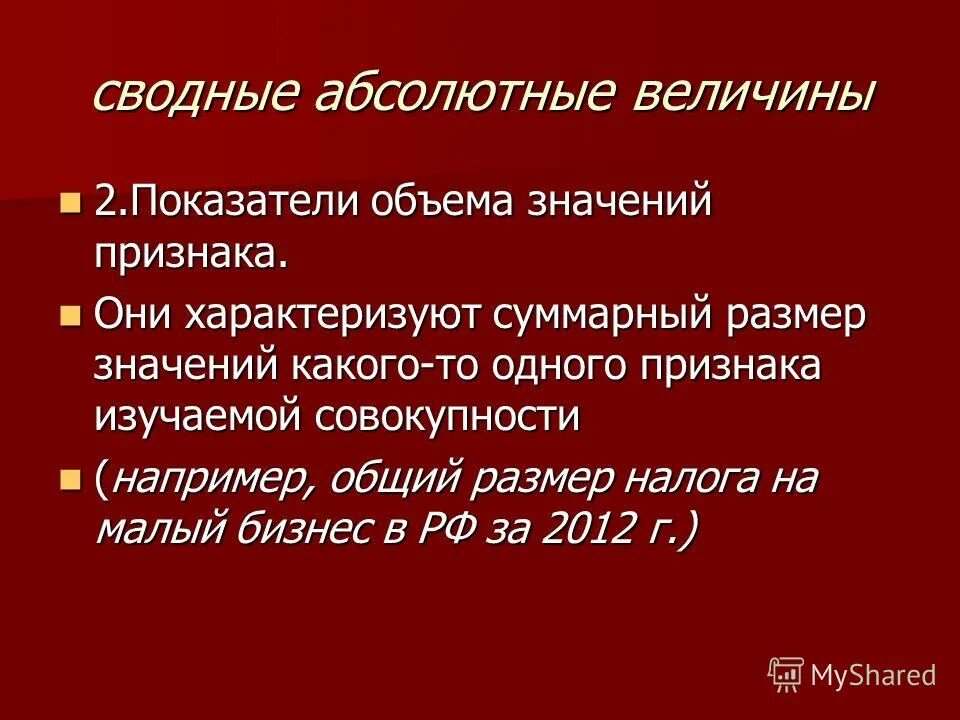 сводные абсолютные величины

2.Показатели объема значений признака.

Они характеризуют суммарный размер значений какого-то одного признака изучаемой совокупности

(например, общий размер налога на малый бизнес в РФ за 2012 г.)

MyShared